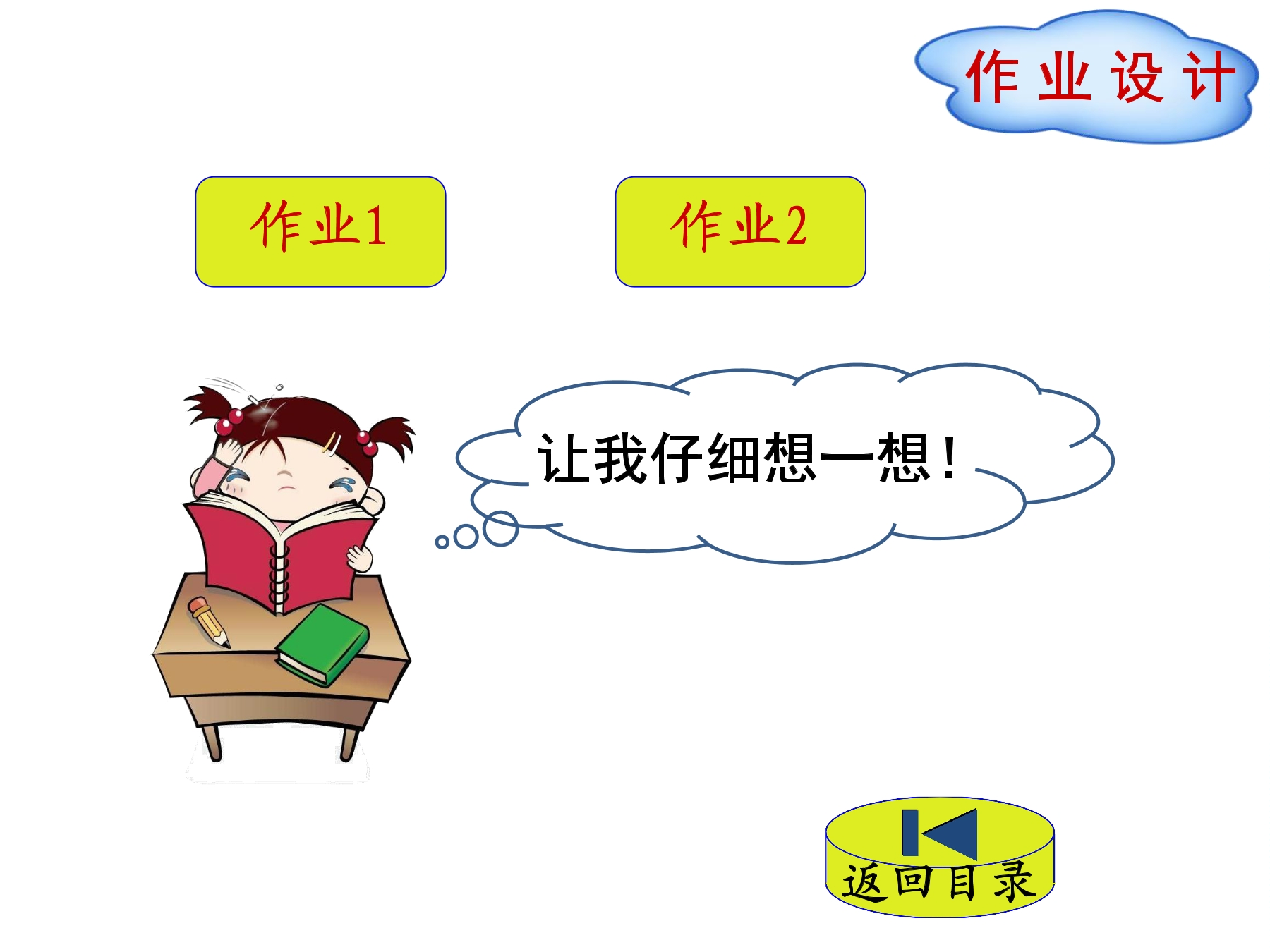 作业设计

作业1

作业2

让我仔细想一想！

返回目录